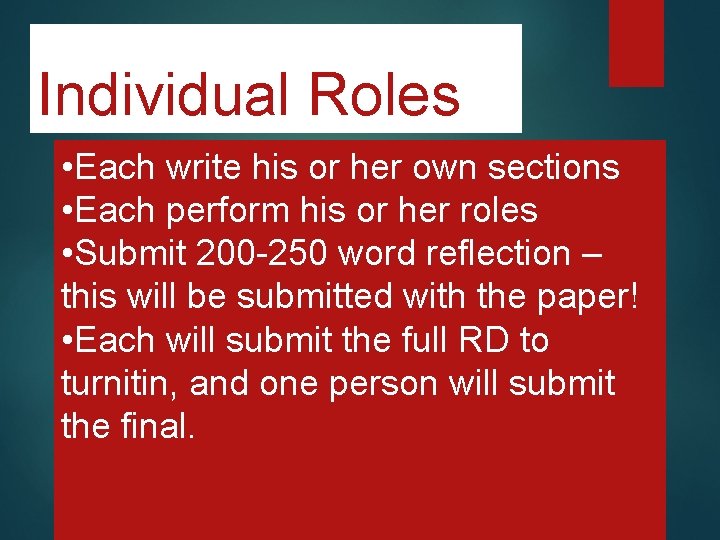 Individual Roles

•Each write his or her own sections
•Each perform his or her roles
•Submit 200-250 word reflection – this will be submitted with the paper!
•Each will submit the full RD to turnitin, and one person will submit the final.